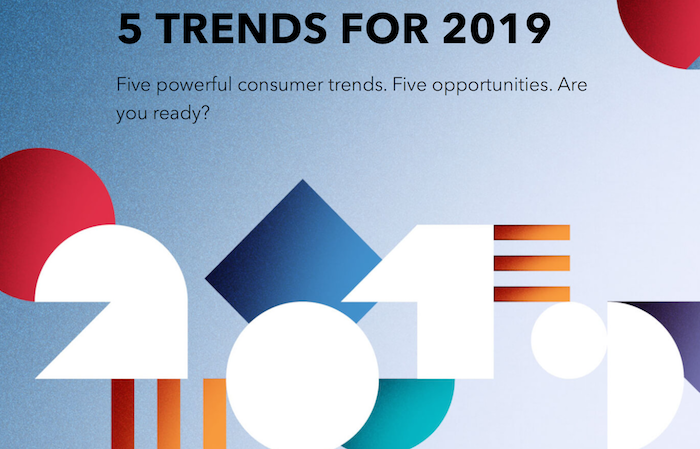 5 TRENDS FOR 2019

Five powerful consumer trends. Five opportunities. Are you ready?

2019